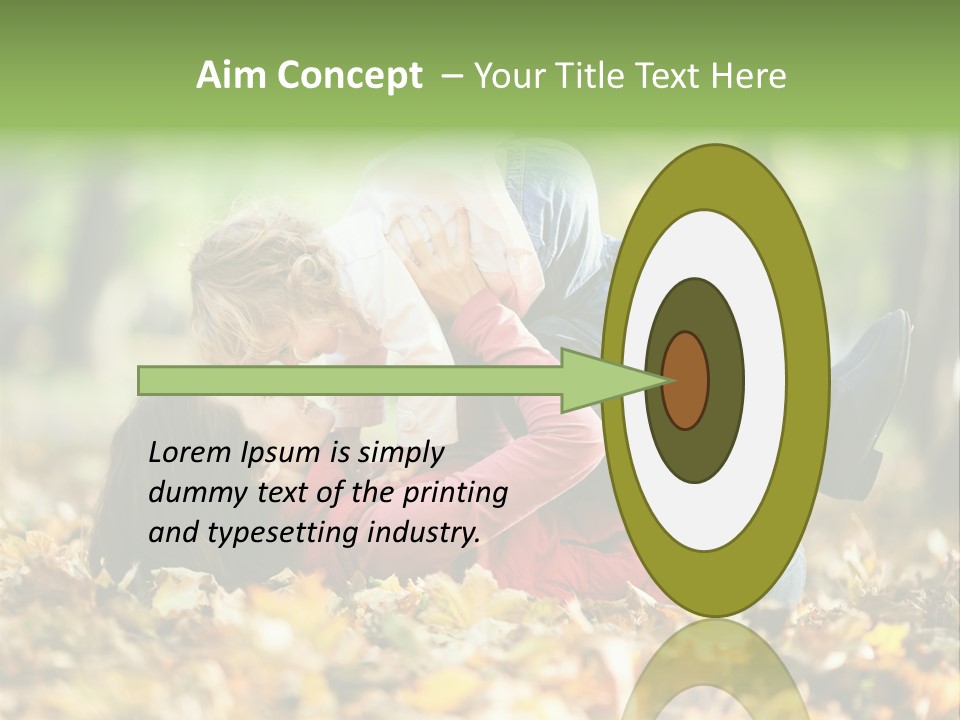 Aim Concept – Your Title Text Here

Lorem Ipsum is simply dummy text of the printing and typesetting industry.